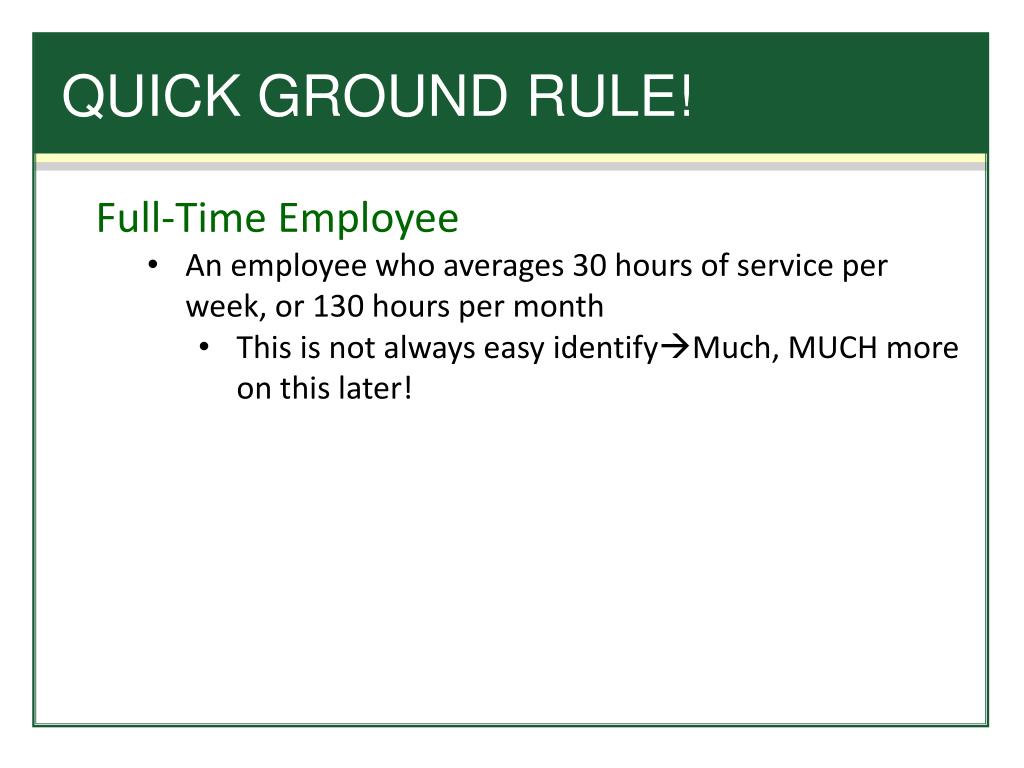 QUICK GROUND RULE!

Full-Time Employee

• An employee who averages 30 hours of service per week, or 130 hours per month
  • This is not always easy identify→Much, MUCH more on this later!